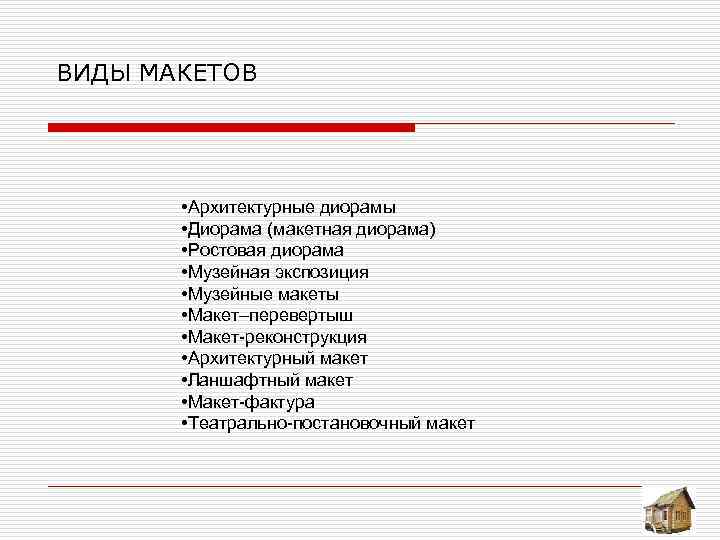 ВИДЫ МАКЕТОВ

•Архитектурные диорамы
•Диорама (макетная диорама)
•Ростовая диорама
•Музейная экспозиция
•Музейные макеты
•Макет–перевертыш
•Макет-реконструкция
•Архитектурный макет
•Ланшафтный макет
•Макет-фактура
•Театрально-постановочный макет